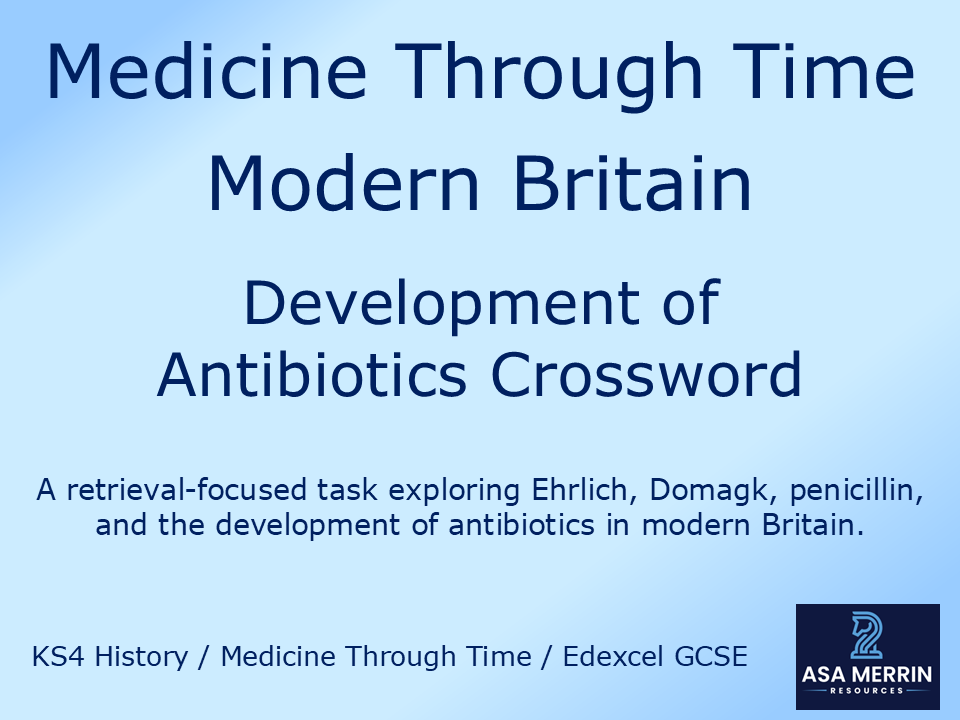 Medicine Through Time
Modern Britain

Development of Antibiotics Crossword

A retrieval-focused task exploring Ehrlich, Domagk, penicillin, and the development of antibiotics in modern Britain.

KS4 History / Medicine Through Time / Edexcel GCSE

ASA MERRIN
RESOURCES